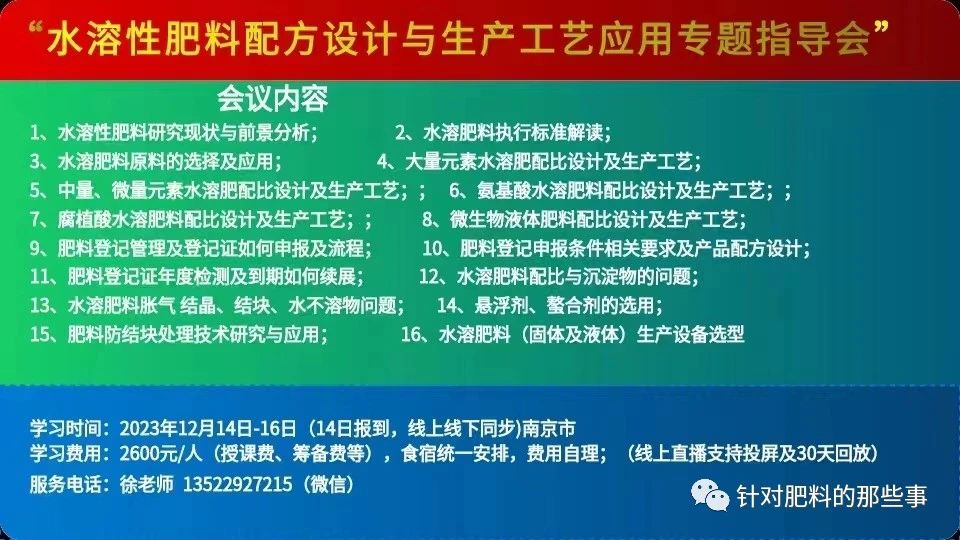 “水溶性肥料配方设计与生产工艺应用专题指导会”

会议内容

1、水溶性肥料研究现状与前景分析；
2、水溶肥料执行标准解读；
3、水溶肥料原料的选择及应用；
4、大量元素水溶肥配比设计及生产工艺；
5、中量、微量元素水溶肥配比设计及生产工艺；；
6、氨基酸水溶肥料配比设计及生产工艺；；
7、腐植酸水溶肥料配比设计及生产工艺；；
8、微生物液体肥料配比设计及生产工艺；
9、肥料登记管理及登记证如何申报及流程；
10、肥料登记申报条件相关要求及产品配方设计；
11、肥料登记证年度检测及到期如何续展；
12、水溶肥料配比与沉淀物的问题；
13、水溶肥料胀气 结晶、结块、水不溶物问题；
14、悬浮剂、螯合剂的选用；
15、肥料防结块处理技术研究与应用；
16、水溶肥料（固体及液体）生产设备选型

学习时间：2023年12月14日-16日（14日报到，线上线下同步)南京市
学习费用：2600元/人（授课费、筹备费等），食宿统一安排，费用自理；（线上直播支持投屏及30天回放）
服务电话：徐老师 13522927215（微信）

针对肥料的那些事